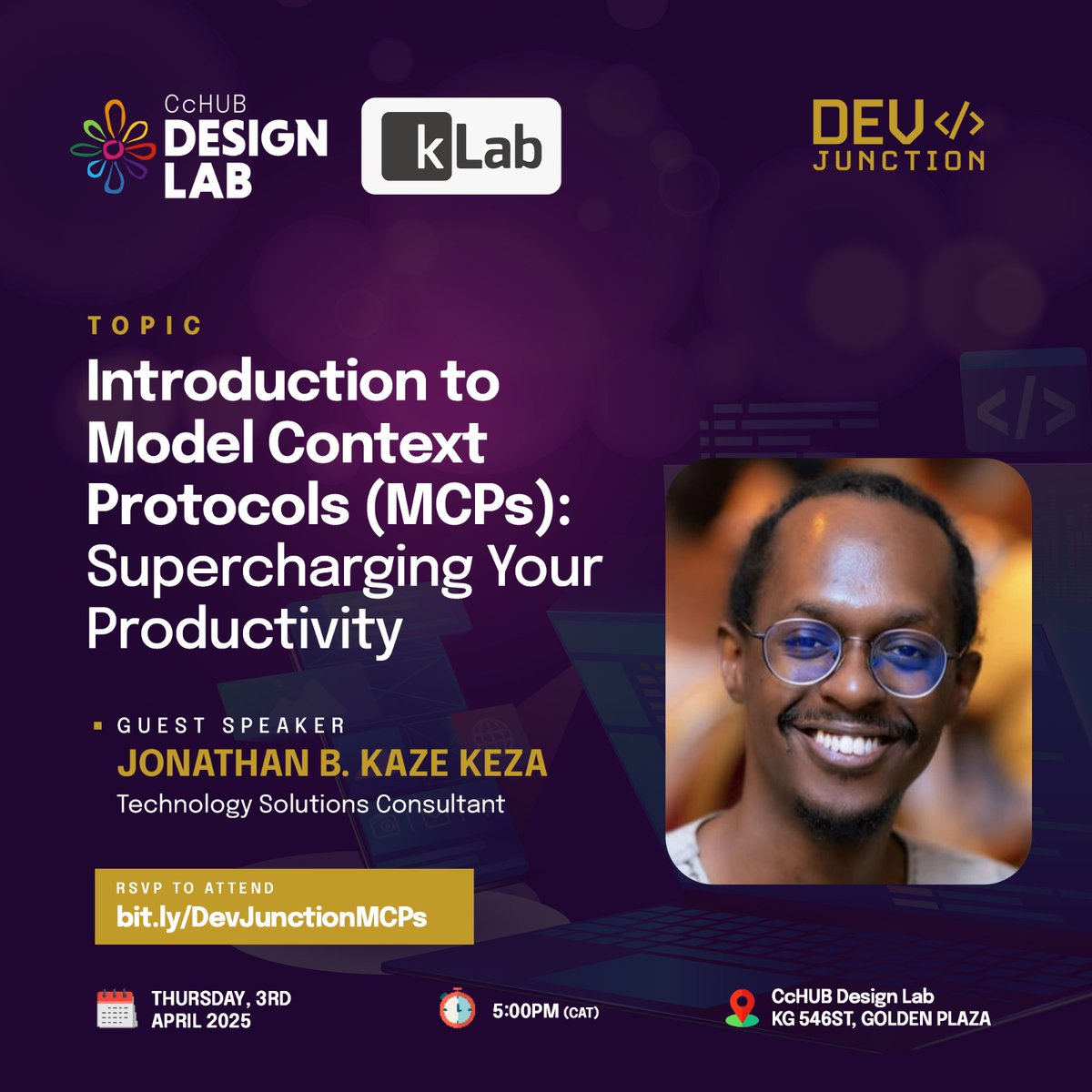 CcHUB DESIGN LAB

kLab

DEV </> JUNCTION

TOPIC

Introduction to Model Context Protocols (MCPs): Supercharging Your Productivity

GUEST SPEAKER

JONATHAN B. KAZE KEZA

Technology Solutions Consultant

RSVP TO ATTEND

bit.ly/DevJunctionMCPs

THURSDAY, 3RD APRIL 2025

5:00PM (CAT)

CcHUB Design Lab
KG 546ST, GOLDEN PLAZA